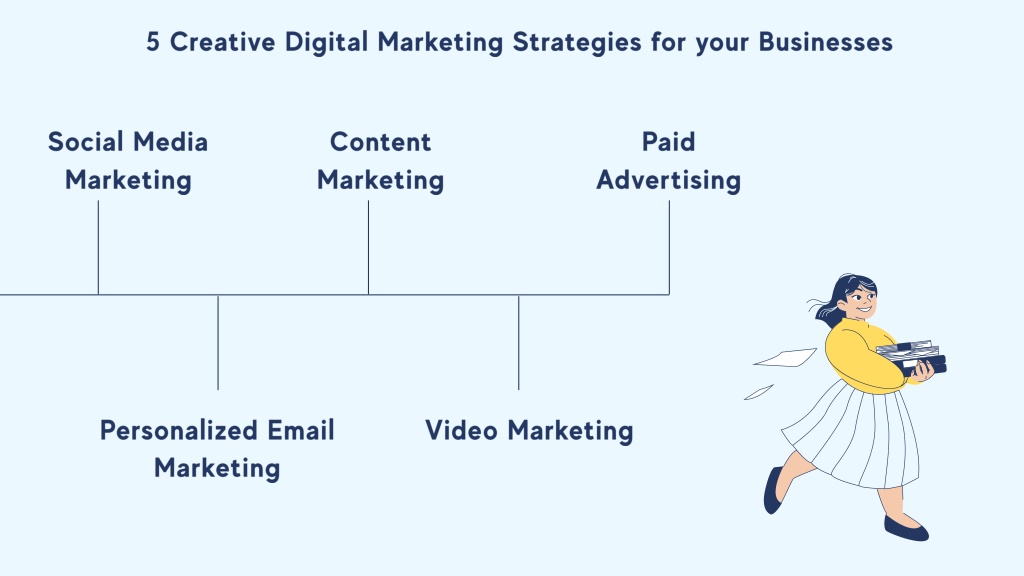 5 Creative Digital Marketing Strategies for your Businesses

Social Media Marketing

Content Marketing

Paid Advertising

Personalized Email Marketing

Video Marketing